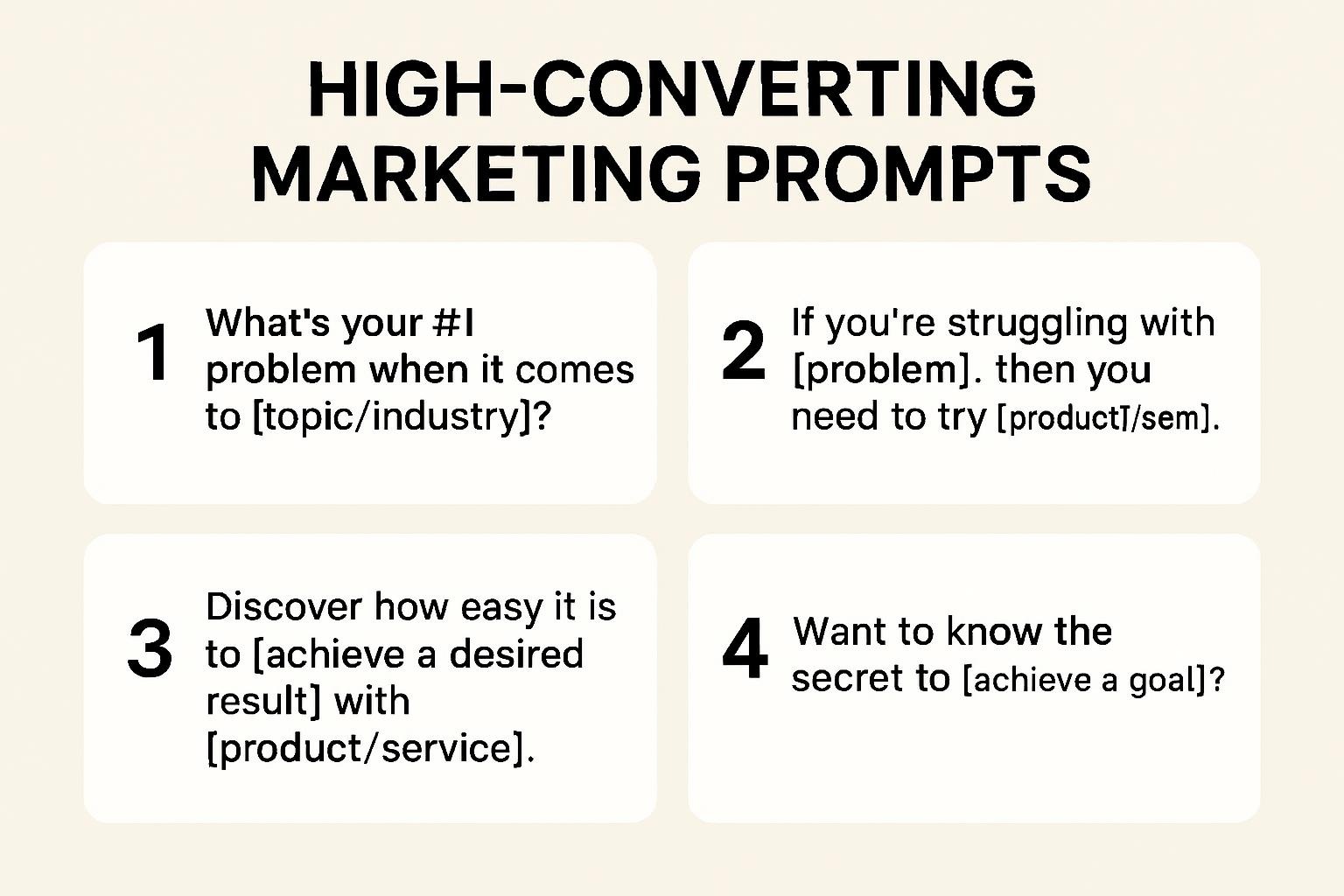 HIGH-CONVERTING MARKETING PROMPTS

1 What's your #I problem when it comes to [topic/industry]?

2 If you're struggling with [problem]. then you need to try [product]/sem].

3 Discover how easy it is to [achieve a desired result] with [product/service].

4 Want to know the secret to [achieve a goal]?